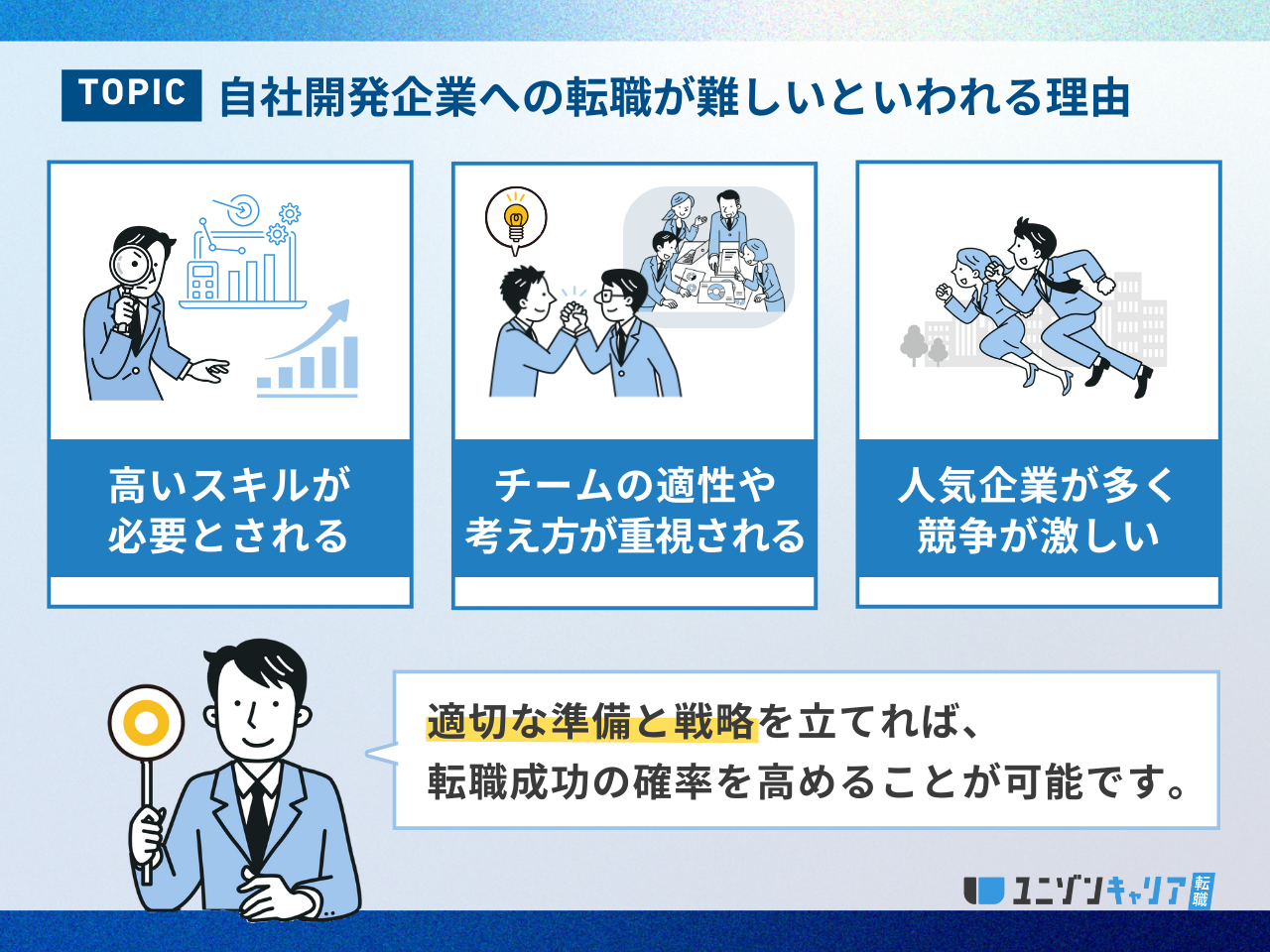 TOPIC 自社開発企業への転職が難しいといわれる理由

高いスキルが必要とされる

チームの適性や考え方が重視される

人気企業が多く競争が激しい

適切な準備と戦略を立てれば、転職成功の確率を高めることが可能です。

ユニゾンキャリア 転職